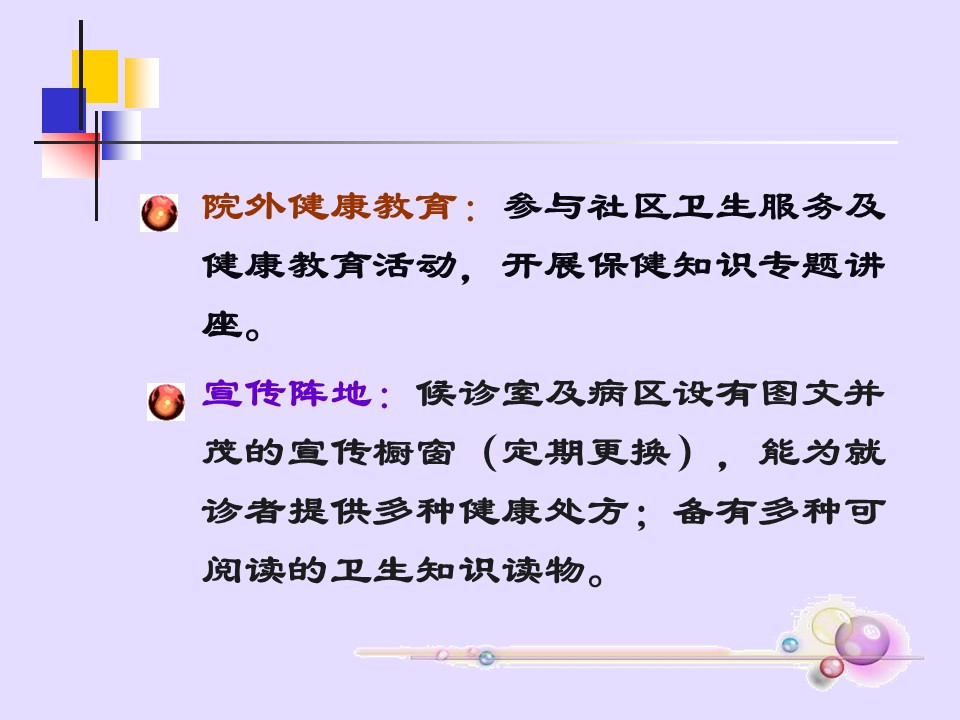 院外健康教育：参与社区卫生服务及健康教育活动，开展保健知识专题讲座。

宣传阵地：候诊室及病区设有图文并茂的宣传橱窗（定期更换），能为就诊者提供多种健康处方；备有多种可阅读的卫生知识读物。